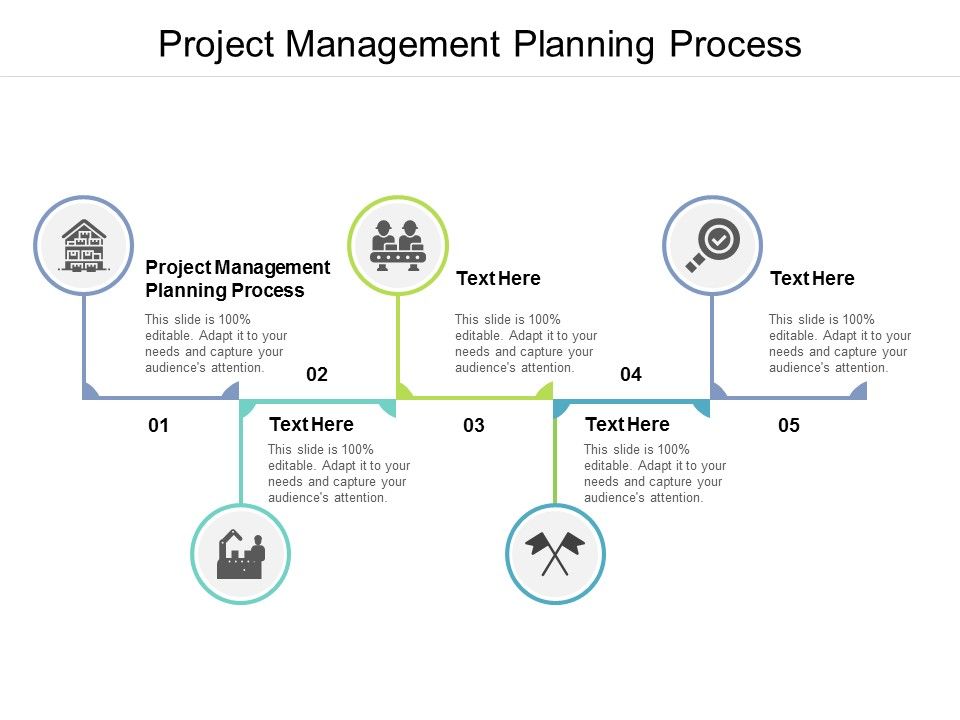 Project Management Planning Process

Project Management Planning Process

This slide is 100% editable. Adapt it to your needs and capture your audience's attention.

01

02

Text Here

This slide is 100% editable. Adapt it to your needs and capture your audience's attention.

Text Here

This slide is 100% editable. Adapt it to your needs and capture your audience's attention.

03

04

Text Here

This slide is 100% editable. Adapt it to your needs and capture your audience's attention.

Text Here

This slide is 100% editable. Adapt it to your needs and capture your audience's attention.

05